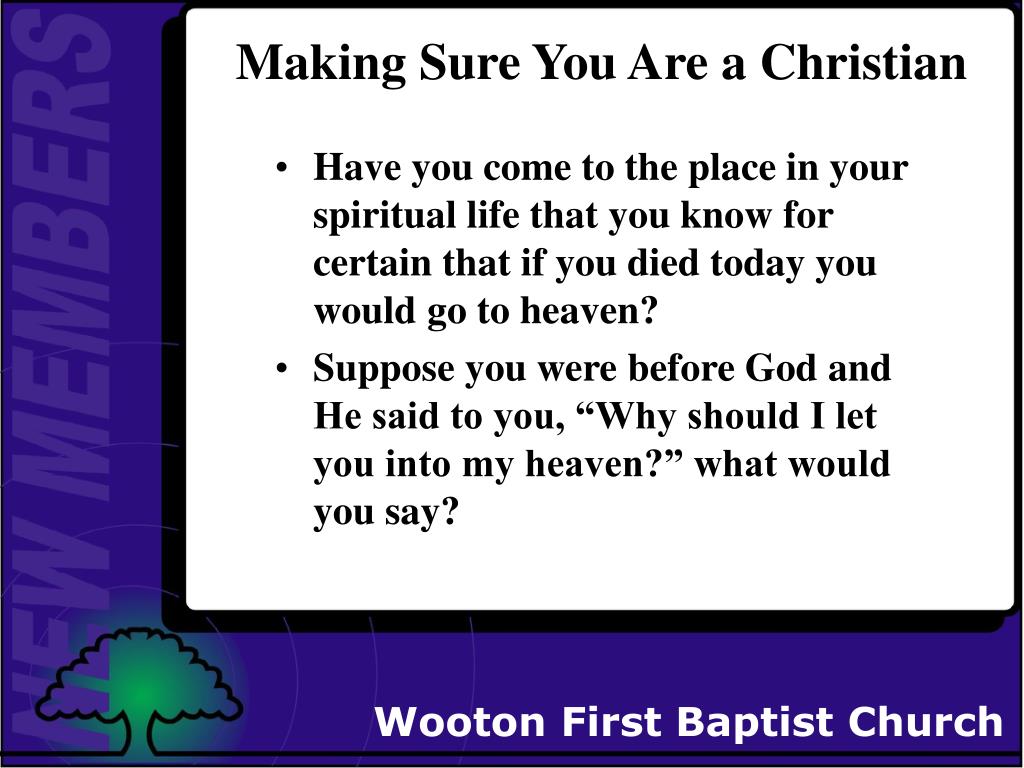 NEW MEMBERS

Making Sure You Are a Christian

• Have you come to the place in your spiritual life that you know for certain that if you died today you would go to heaven?
• Suppose you were before God and He said to you, “Why should I let you into my heaven?” what would you say?

Wooton First Baptist Church